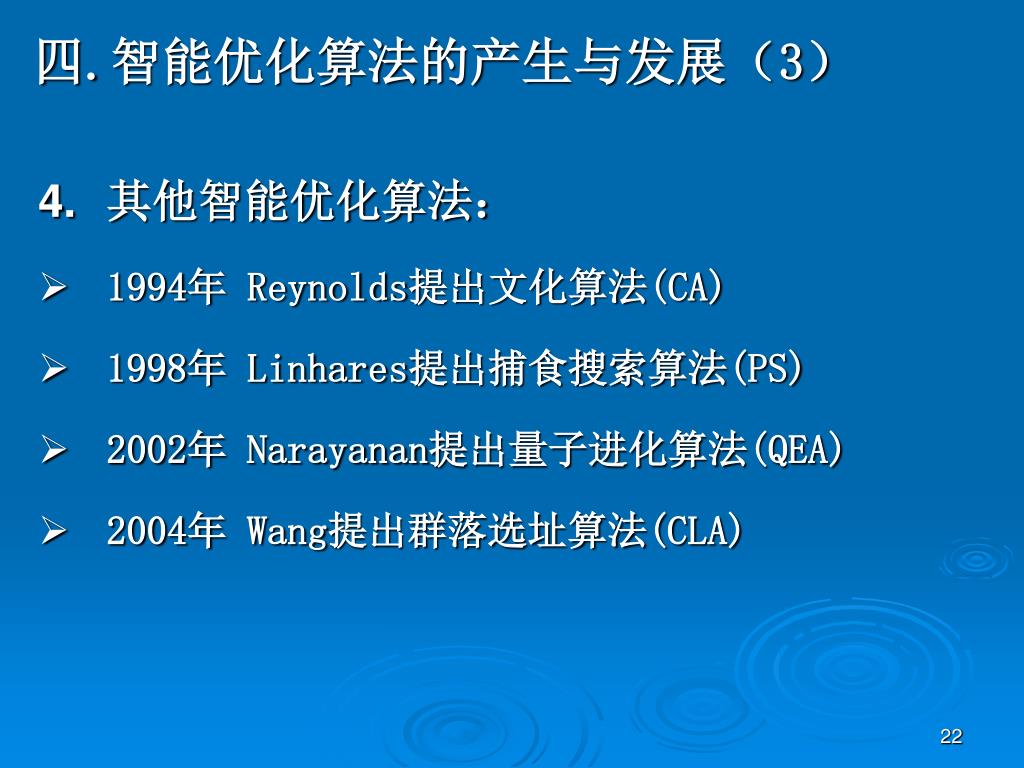 四.智能优化算法的产生与发展（3）

4. 其他智能优化算法：

➢ 1994年 Reynolds提出文化算法(CA)

➢ 1998年 Linhares提出捕食搜索算法(PS)

➢ 2002年 Narayanan提出量子进化算法(QEA)

➢ 2004年 Wang提出群落选址算法(CLA)

22